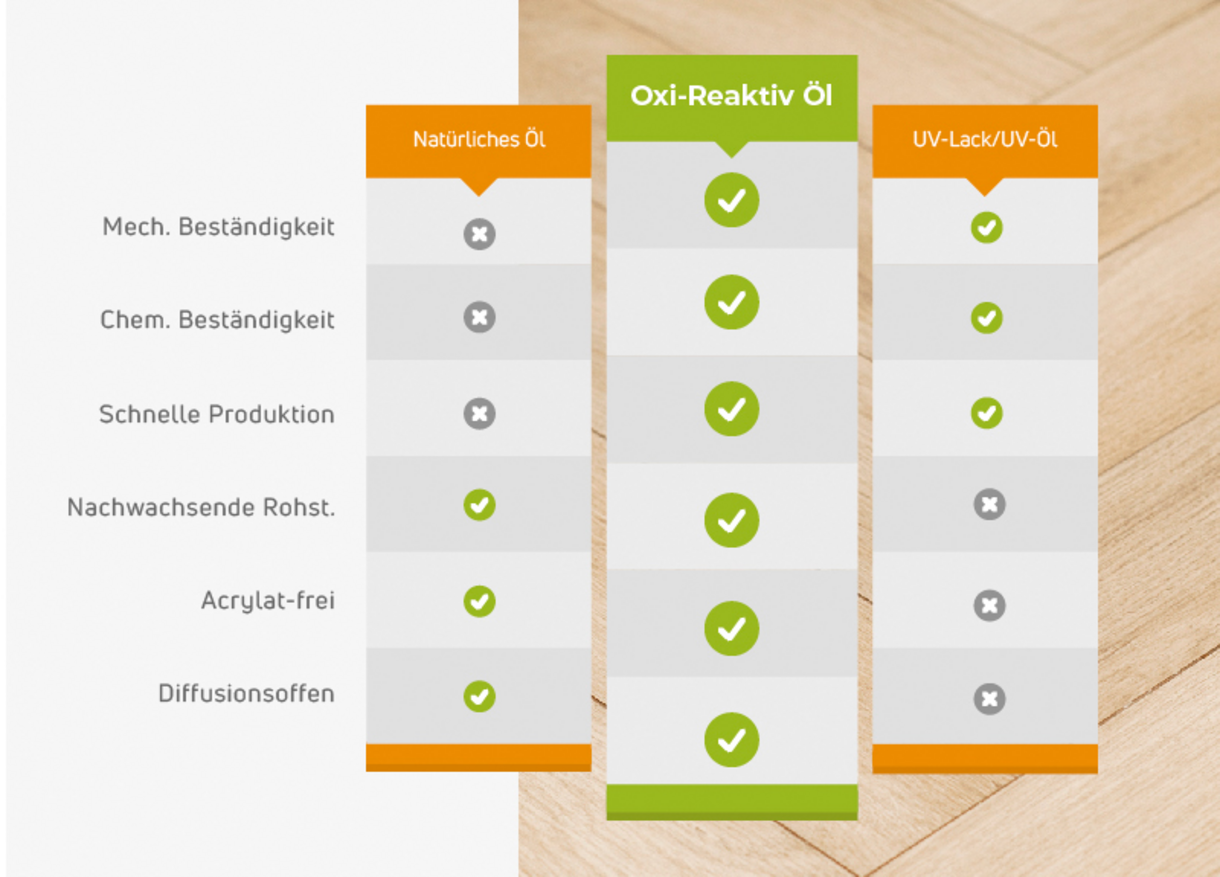 |  | Natürliches Öl | Oxi-Reaktiv Öl | UV-Lack/UV-Öl |
|---|---|---|---|
| Mech. Beständigkeit | ✗ | ✓ | ✓ |
| Chem. Beständigkeit | ✗ | ✓ | ✓ |
| Schnelle Produktion | ✗ | ✓ | ✓ |
| Nachwachsende Rohst. | ✓ | ✓ | ✗ |
| Acrylat-frei | ✓ | ✓ | ✗ |
| Diffusionsoffen | ✓ | ✓ | ✗ |